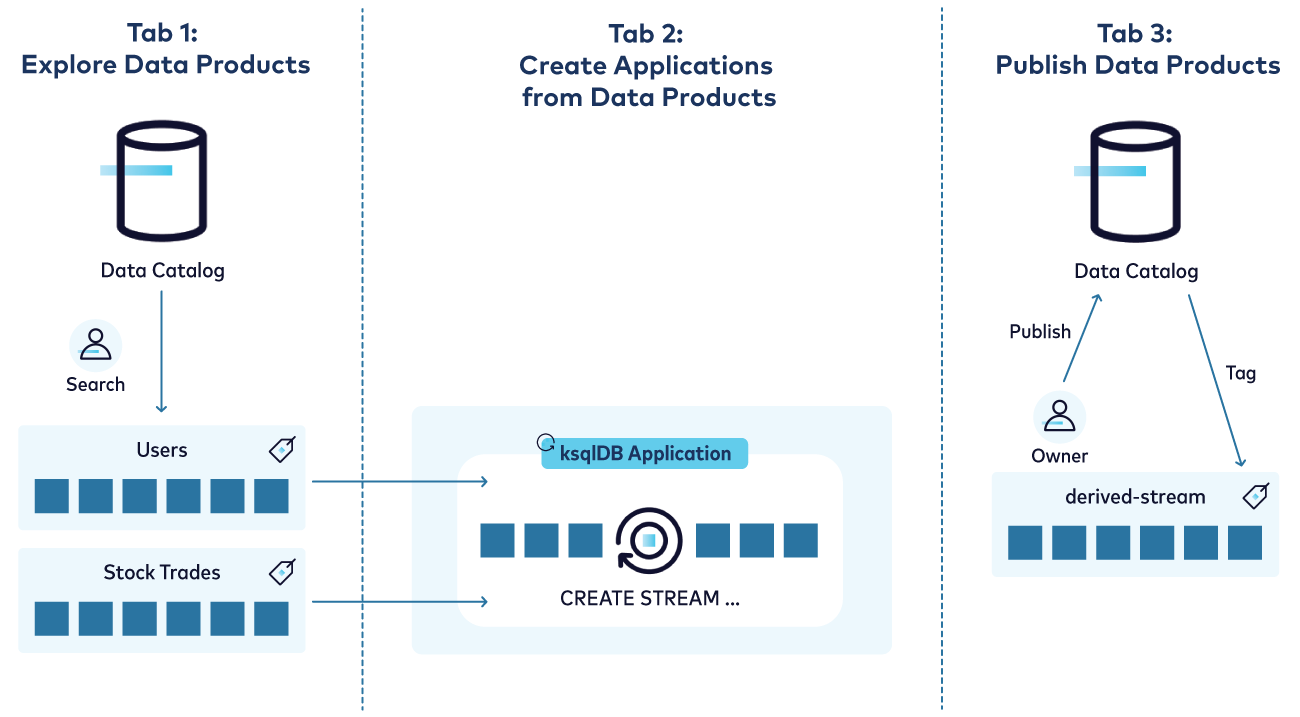 Tab 1:
Explore Data Products

Data Catalog

Search

Users

Stock Trades

Tab 2:
Create Applications
from Data Products

ksqlDB Application

CREATE STREAM ...

Tab 3:
Publish Data Products

Data Catalog

Publish

Tag

Owner

derived-stream